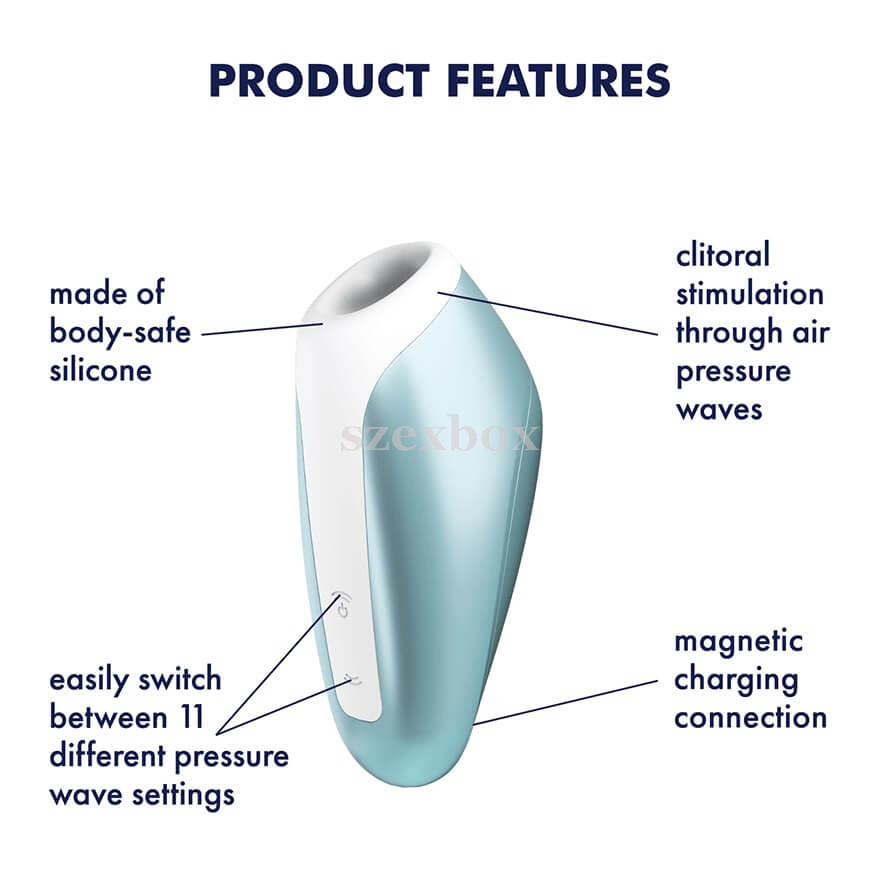 PRODUCT FEATURES

made of body-safe silicone

clitoral stimulation through air pressure waves

szexbox

easily switch between 11 different pressure wave settings

magnetic charging connection